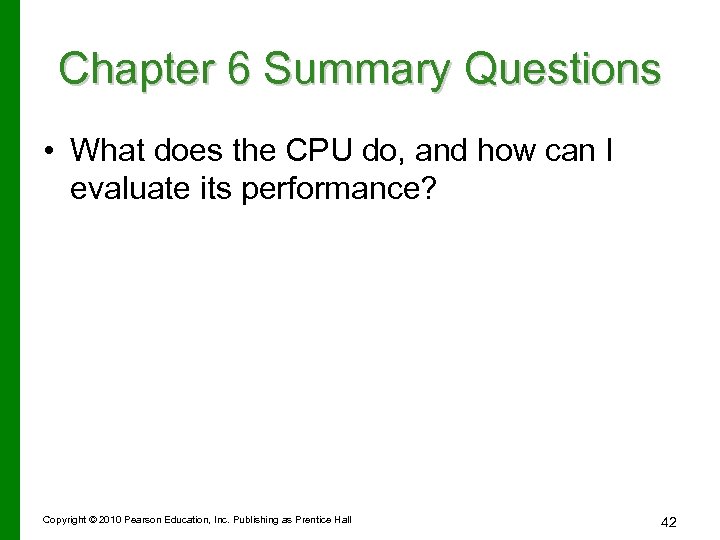 Chapter 6 Summary Questions

• What does the CPU do, and how can I evaluate its performance?

Copyright © 2010 Pearson Education, Inc. Publishing as Prentice Hall

42